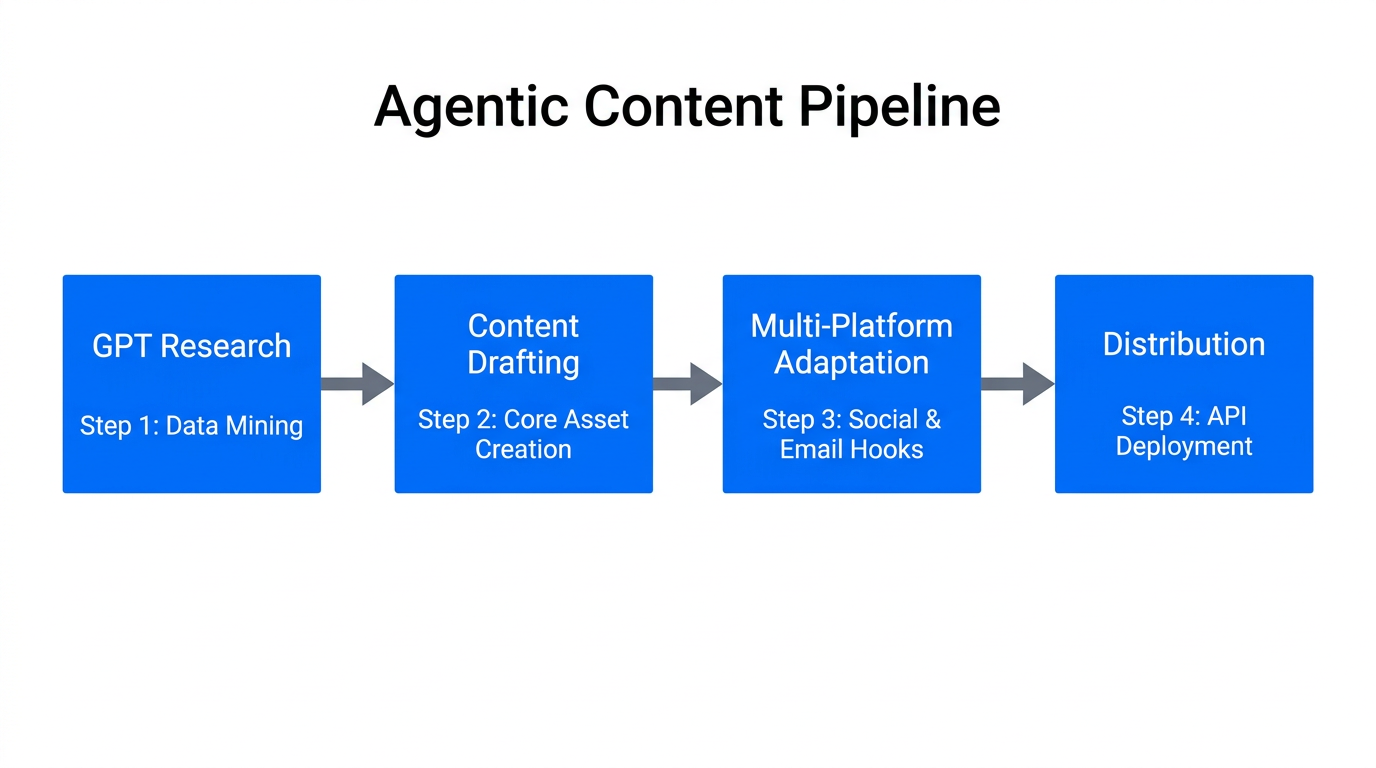 Agentic Content Pipeline

GPT Research

Step 1: Data Mining

Content Drafting

Step 2: Core Asset Creation

Multi-Platform Adaptation

Step 3: Social & Email Hooks

Distribution

Step 4: API Deployment